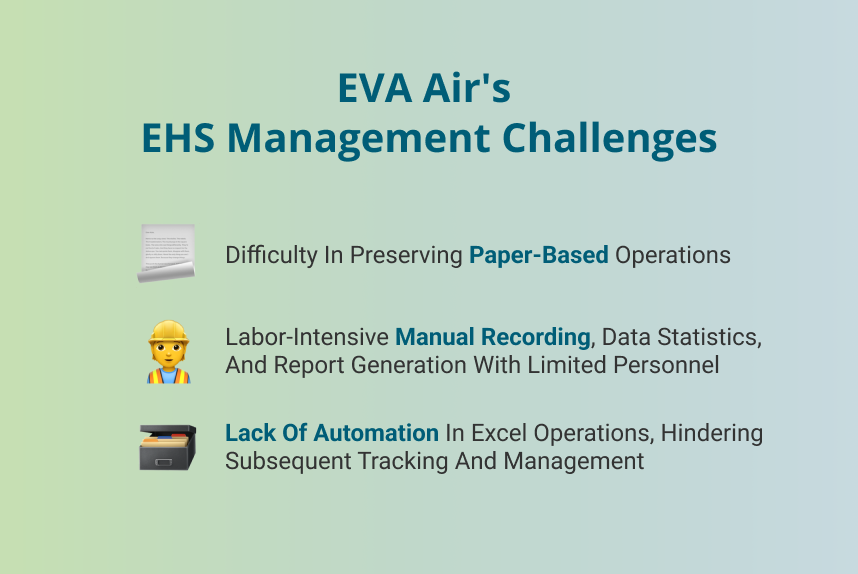 EVA Air's
EHS Management Challenges

Difficulty In Preserving Paper-Based Operations

Labor-Intensive Manual Recording, Data Statistics, And Report Generation With Limited Personnel

Lack Of Automation In Excel Operations, Hindering Subsequent Tracking And Management